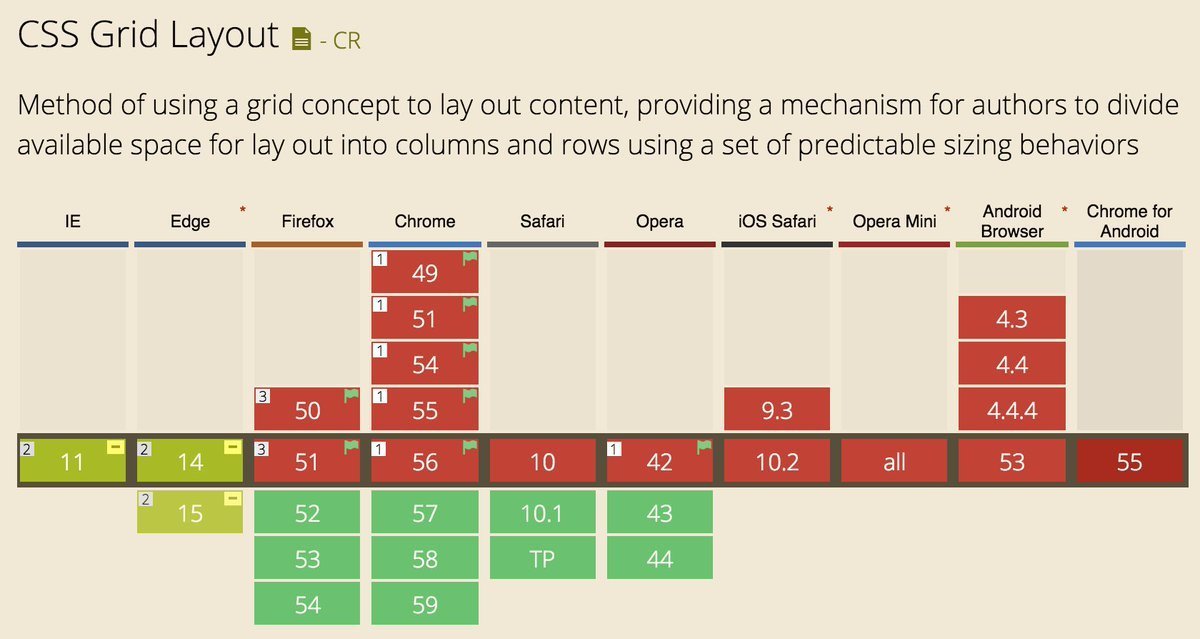 CSS Grid Layout - CR

Method of using a grid concept to lay out content, providing a mechanism for authors to divide available space for lay out into columns and rows using a set of predictable sizing behaviors

| IE | Edge * | Firefox | Chrome | Safari | Opera | iOS Safari * | Opera Mini * | Android Browser * | Chrome for Android |
|---|---|---|---|---|---|---|---|---|---|
| | | | 1 49 | | | | | | |
| | | | 1 51 | | | | | 4.3 | |
| | | | 1 54 | | | | | 4.4 | |
| | | 3 50 | 1 55 | | | 9.3 | | 4.4.4 | |
| 2 11 | 2 14 | 3 51 | 1 56 | 10 | 1 42 | 10.2 | all | 53 | 55 |
| | 2 15 | 52 | 57 | 10.1 | 43 | | | | |
| | | 53 | 58 | TP | 44 | | | | |
| | | 54 | 59 | | | | | | |